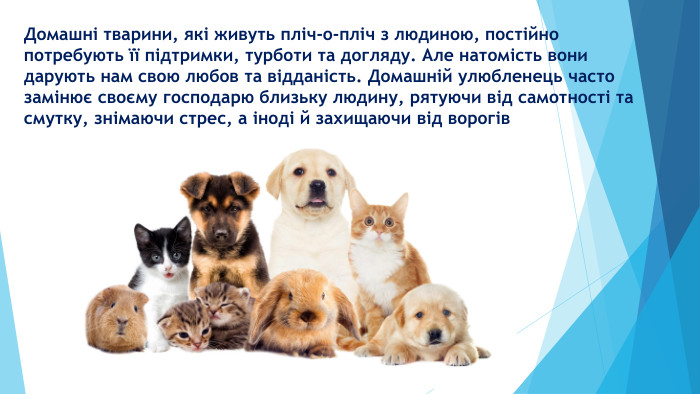 Домашні тварини, які живуть пліч-о-пліч з людиною, постійно потребують її підтримки, турботи та догляду. Але натомість вони дарують нам свою любов та відданість. Домашній улюбленець часто замінює своєму господарю близьку людину, рятуючи від самотності та смутку, знімаючи стрес, а іноді й захищаючи від ворогів